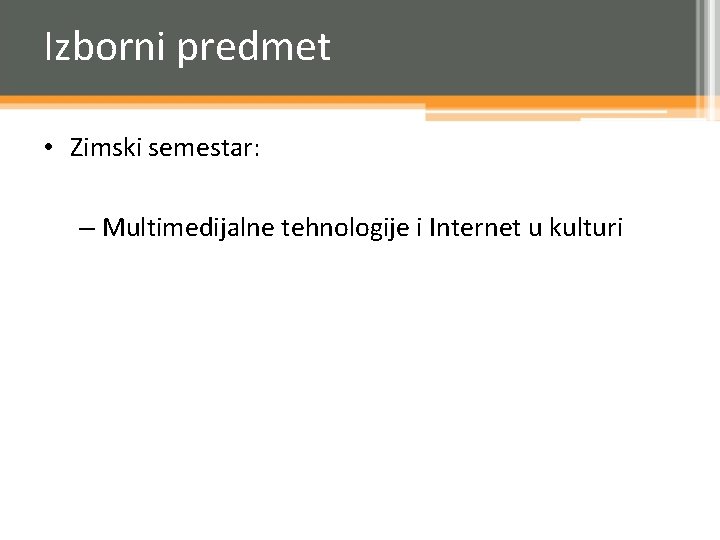 Izborni predmet

• Zimski semestar:

– Multimedijalne tehnologije i Internet u kulturi